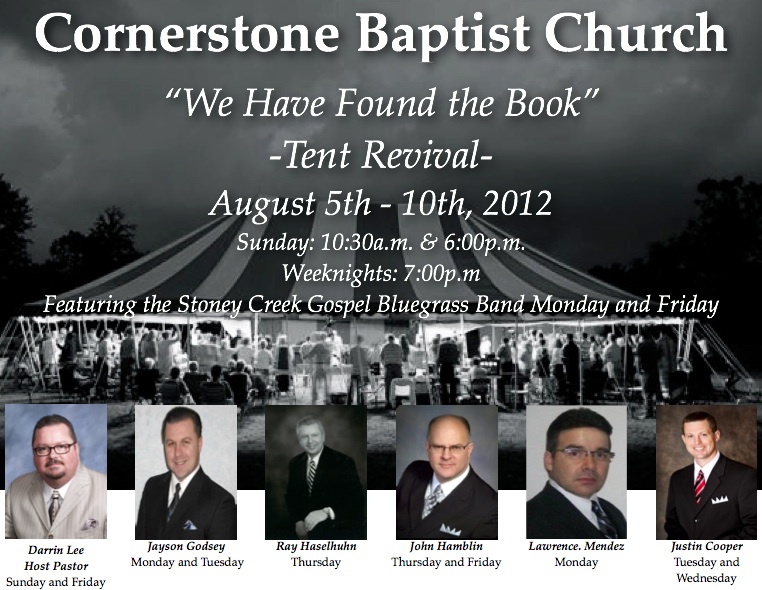 Cornerstone Baptist Church

"We Have Found the Book"

-Tent Revival-

August 5th - 10th, 2012

Sunday: 10:30a.m. & 6:00p.m.

Weeknights: 7:00p.m

Featuring the Stoney Creek Gospel Bluegrass Band Monday and Friday

Darrin Lee
Host Pastor
Sunday and Friday

Jayson Godsey
Monday and Tuesday

Ray Haselhuhn
Thursday

John Hamblin
Thursday and Friday

Lawrence. Mendez
Monday

Justin Cooper
Tuesday and Wednesday